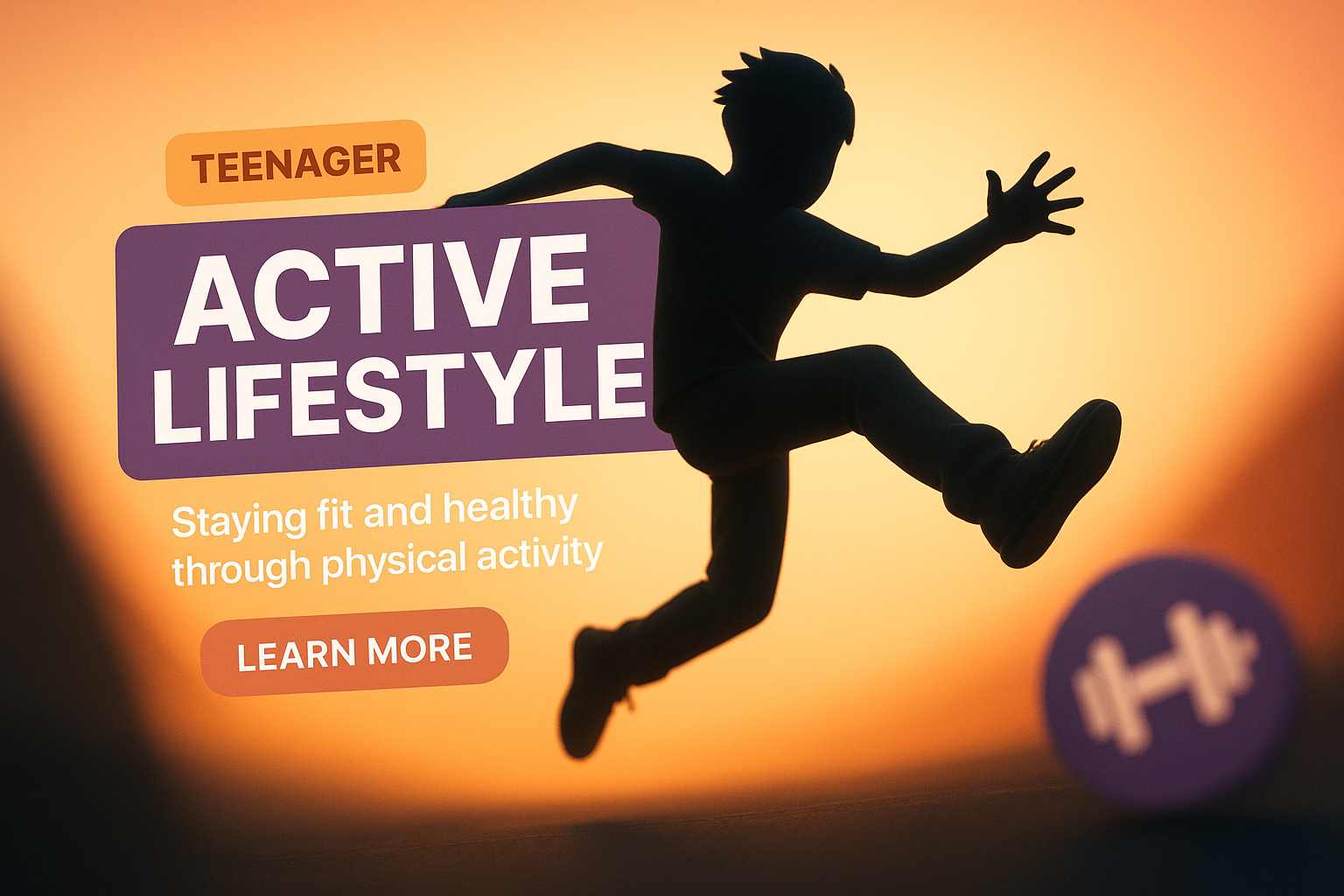 TEENAGER

ACTIVE LIFESTYLE

Staying fit and healthy through physical activity

LEARN MORE